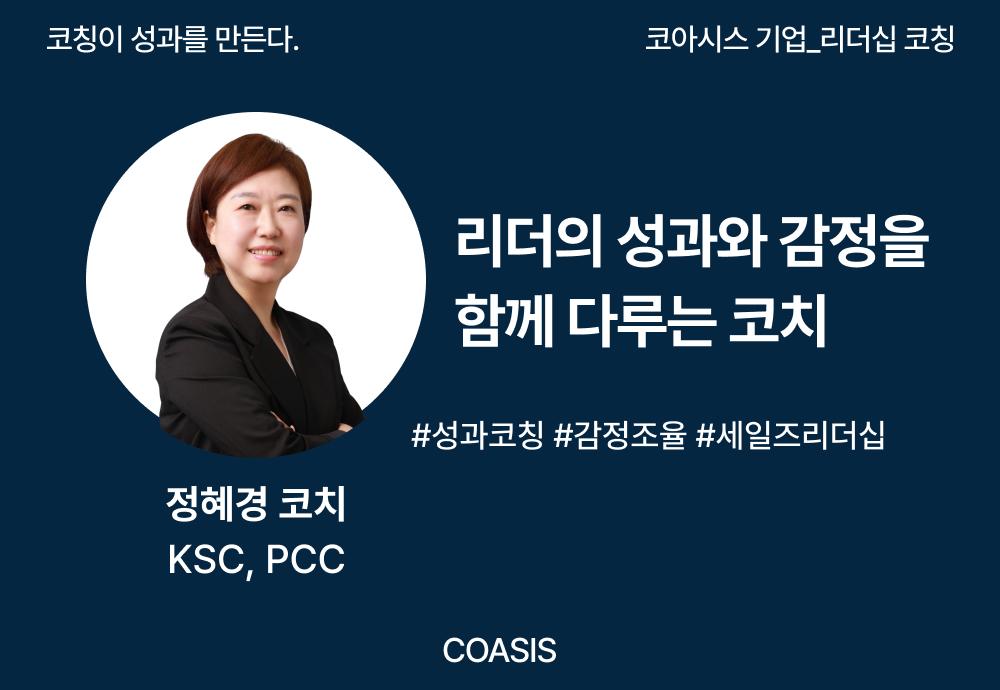 코칭이 성과를 만든다.

코아시스 기업_리더십 코칭

리더의 성과와 감정을 함께 다루는 코치

#성과코칭 #감정조율 #세일즈리더십

정혜경 코치
KSC, PCC

COASIS